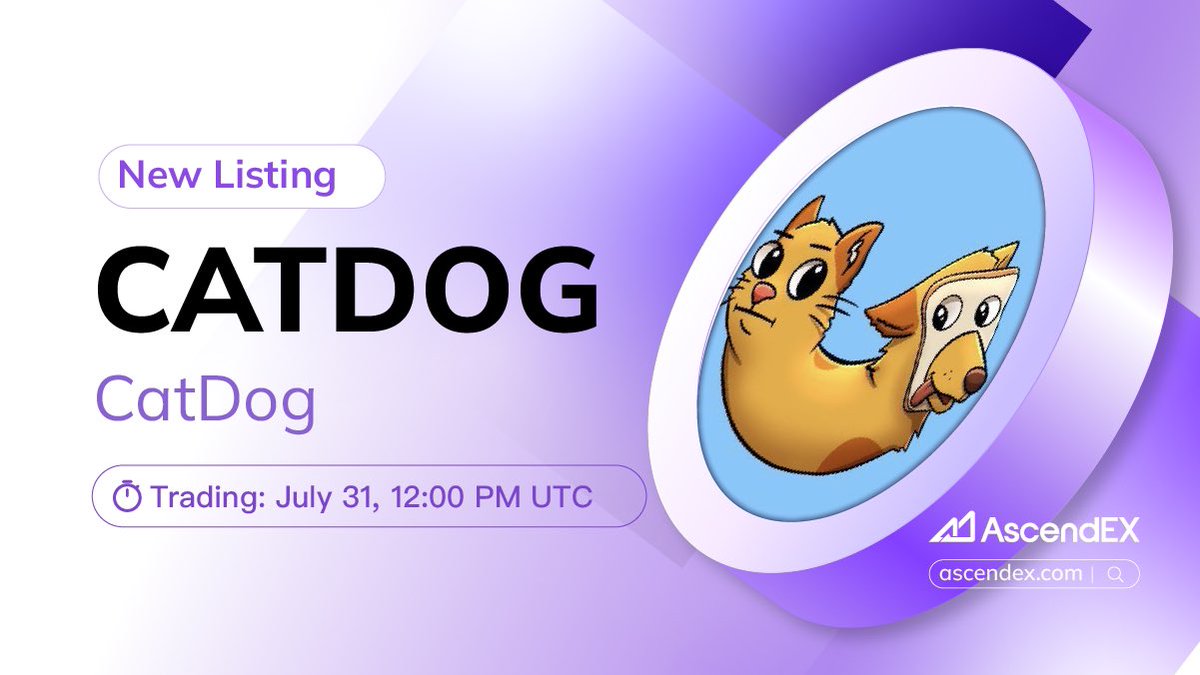 New Listing

CATDOG

CatDog

Trading: July 31, 12:00 PM UTC

AscendEX

ascendex.com